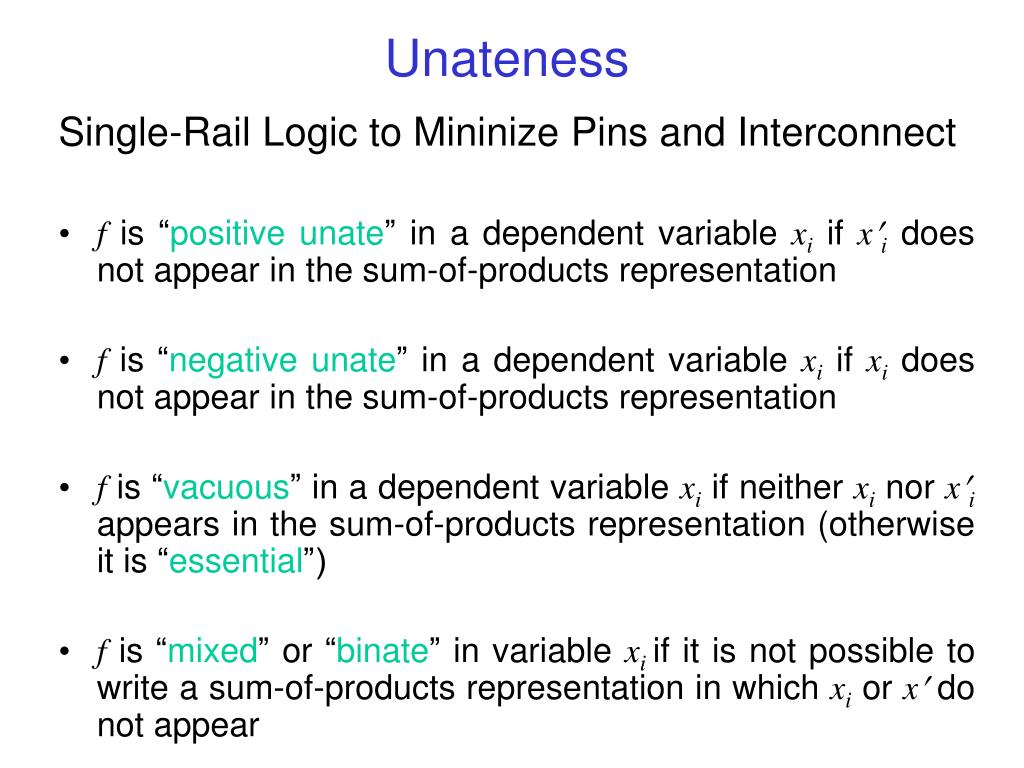 Unateness

Single-Rail Logic to Mininize Pins and Interconnect

• $f$ is “positive unate” in a dependent variable $x_i$ if $x'_i$ does not appear in the sum-of-products representation

• $f$ is “negative unate” in a dependent variable $x_i$ if $x_i$ does not appear in the sum-of-products representation

• $f$ is “vacuous” in a dependent variable $x_i$ if neither $x_i$ nor $x'_i$ appears in the sum-of-products representation (otherwise it is “essential”)

• $f$ is “mixed” or “binate” in variable $x_i$ if it is not possible to write a sum-of-products representation in which $x_i$ or $x'$ do not appear